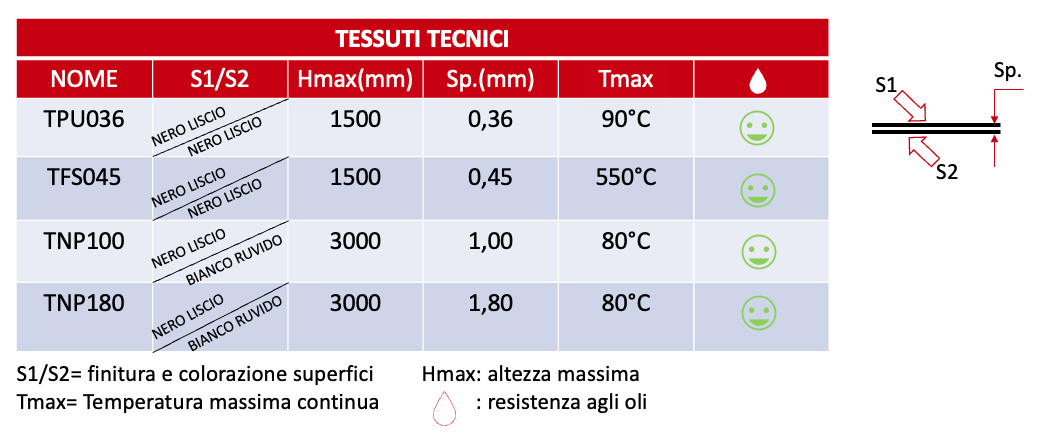 TESSUTI TECNICI

| NOME | S1/S2 | Hmax(mm) | Sp.(mm) | Tmax | |
|---|---|---|---|---|---|
| TPU036 | NERO LISCIO / NERO LISCIO | 1500 | 0,36 | 90°C | |
| TFS045 | NERO LISCIO / NERO LISCIO | 1500 | 0,45 | 550°C | |
| TNP100 | NERO LISCIO / BIANCO RUVIDO | 3000 | 1,00 | 80°C | |
| TNP180 | NERO LISCIO / BIANCO RUVIDO | 3000 | 1,80 | 80°C | |

S1
Sp.
S2

S1/S2= finitura e colorazione superfici
Tmax= Temperatura massima continua

Hmax: altezza massima
: resistenza agli oli